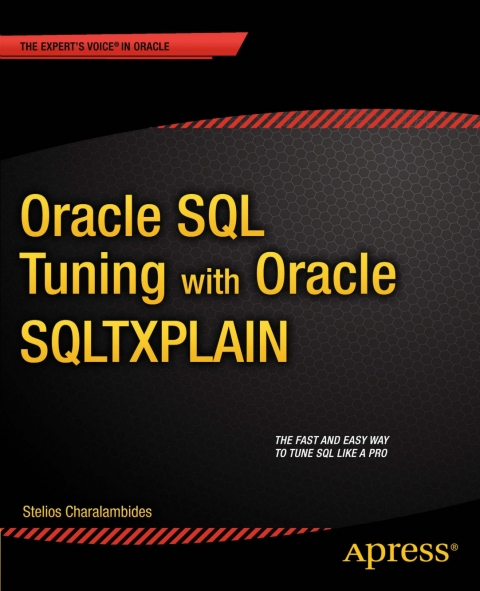 THE EXPERT'S VOICE® IN ORACLE

Oracle SQL Tuning with Oracle SQLTXPLAIN

THE FAST AND EASY WAY TO TUNE SQL LIKE A PRO

Stelios Charalambides

Apress®